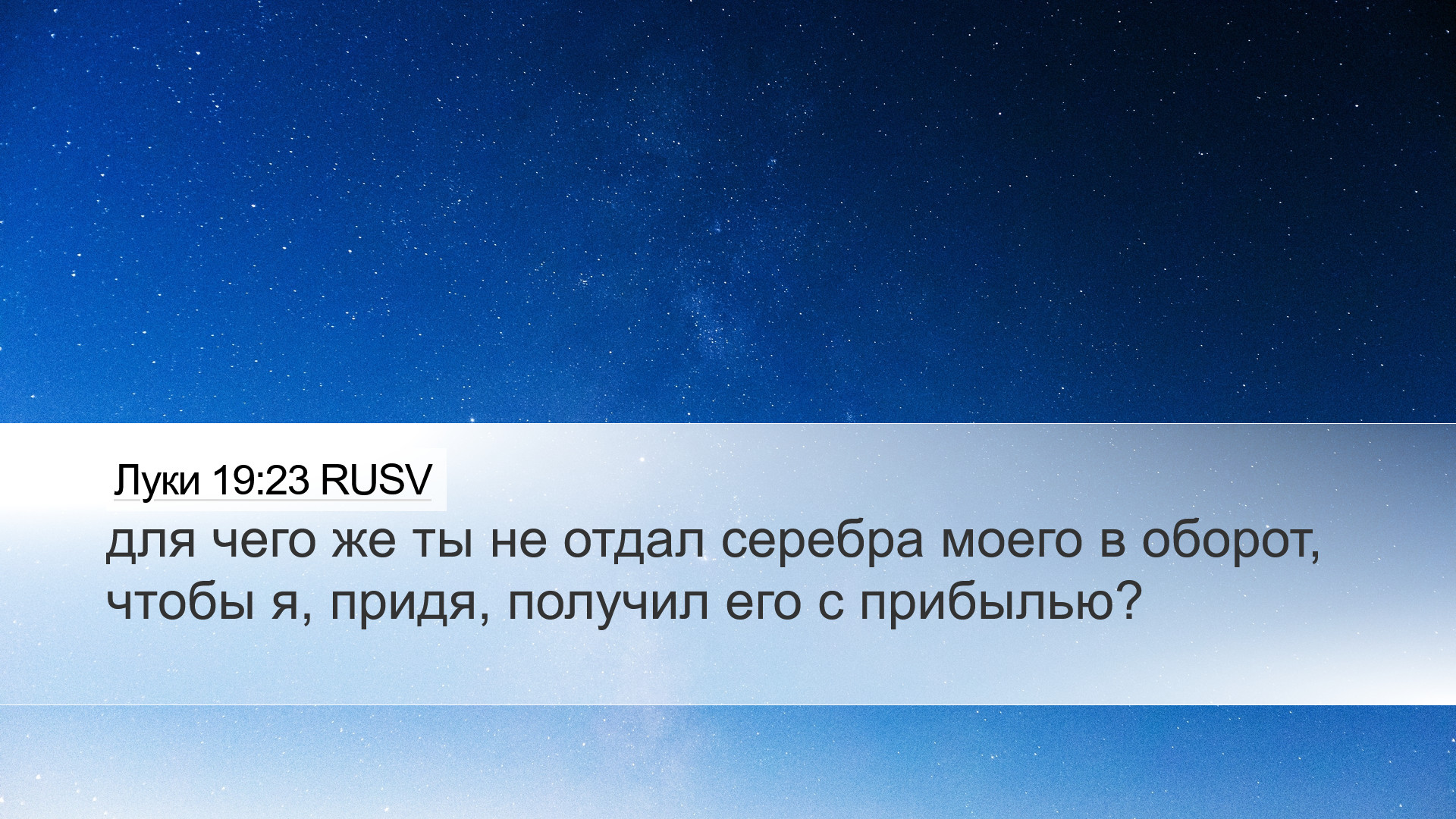 Луки 19:23 RUSV

для чего же ты не отдал серебра моего в оборот, чтобы я, придя, получил его с прибылью?